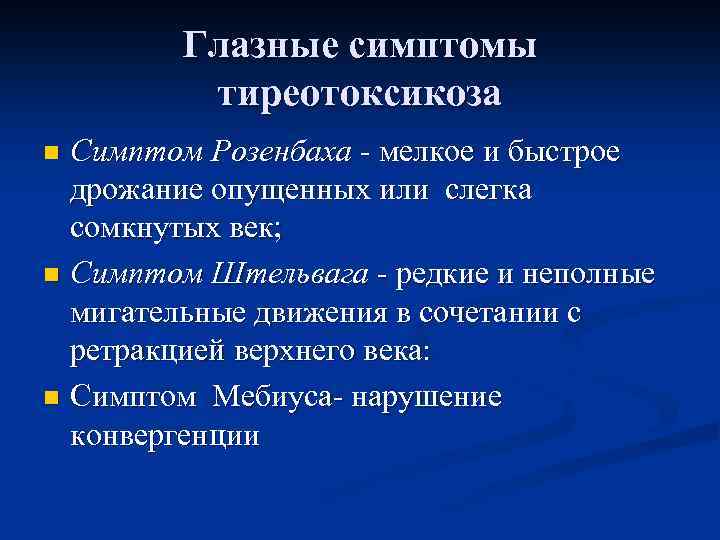 Глазные симптомы тиреотоксикоза

Симптом Розенбаха - мелкое и быстрое дрожание опущенных или слегка сомкнутых век;

Симптом Штельвага - редкие и неполные мигательные движения в сочетании с ретракцией верхнего века:

Симптом Мебиуса- нарушение конвергенции